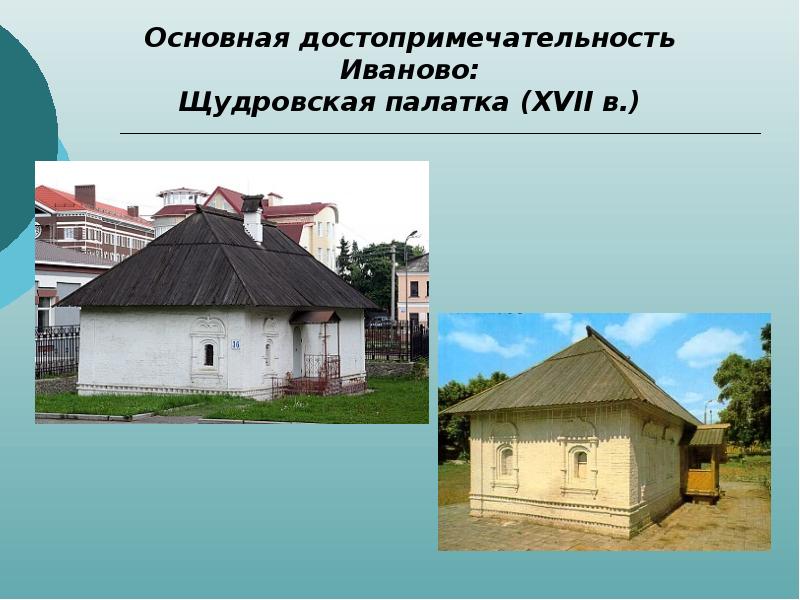 Основная достопримечательность Иваново:
Щудровская палатка (XVII в.)

16